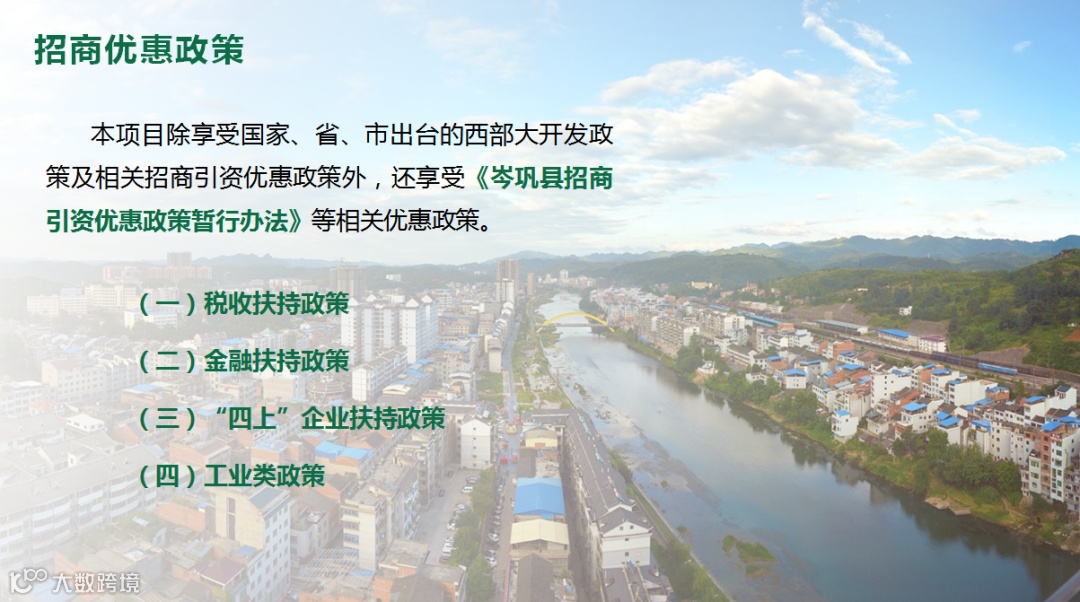 招商优惠政策

本项目除享受国家、省、市出台的西部大开发政策及相关招商引资优惠政策外，还享受《岑巩县招商引资优惠政策暂行办法》等相关优惠政策。

（一）税收扶持政策

（二）金融扶持政策

（三）“四上”企业扶持政策

（四）工业类政策

大数跨境